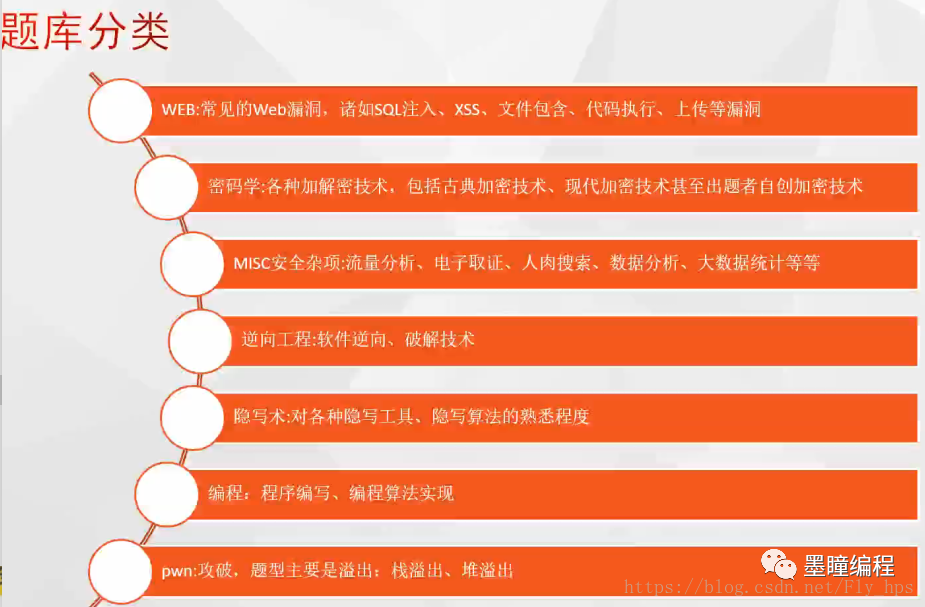 题库分类

WEB:常见的Web漏洞，诸如SQL注入、XSS、文件包含、代码执行、上传等漏洞

密码学:各种加解密技术，包括古典加密技术、现代加密技术甚至出题者自创加密技术

MISC安全杂项:流量分析、电子取证、人肉搜索、数据分析、大数据统计等等

逆向工程:软件逆向、破解技术

隐写术:对各种隐写工具、隐写算法的熟悉程度

编程：程序编写、编程算法实现

pwn:攻破，题型主要是溢出：栈溢出、堆溢出

墨瞳编程

https://blog.csdn.net/Fly_hps